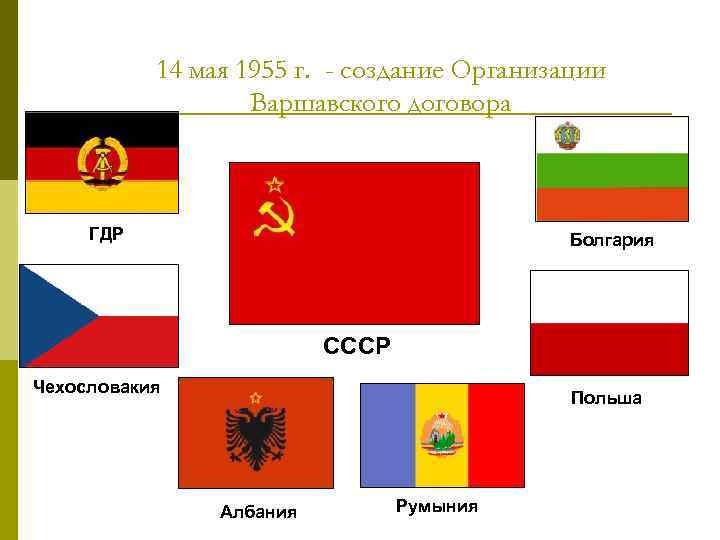 14 мая 1955 г. - создание Организации Варшавского договора

ГДР

Болгария

СССР

Чехословакия

Польша

Албания

Румыния